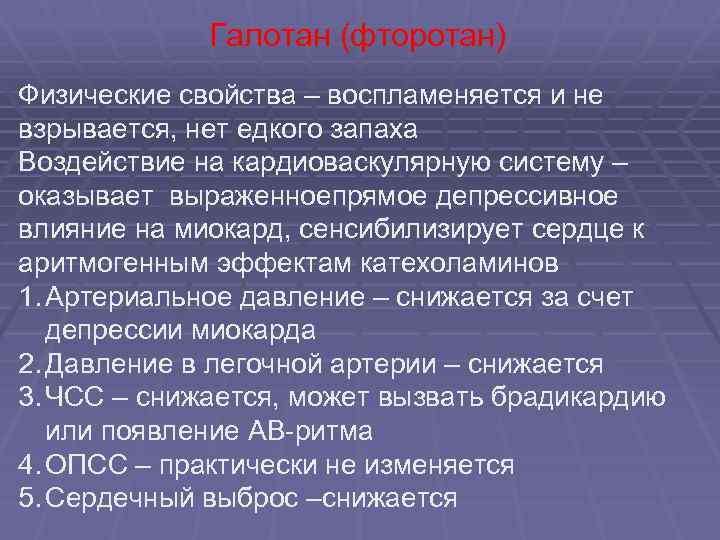 Галотан (фторотан)

Физические свойства – воспламеняется и не взрывается, нет едкого запаха
Воздействие на кардиоваскулярную систему – оказывает выраженноепрямое депрессивное влияние на миокард, сенсибилизирует сердце к аритмогенным эффектам катехоламинов
1. Артериальное давление – снижается за счет депрессии миокарда
2. Давление в легочной артерии – снижается
3. ЧСС – снижается, может вызвать брадикардию или появление АВ-ритма
4. ОПСС – практически не изменяется
5. Сердечный выброс –снижается